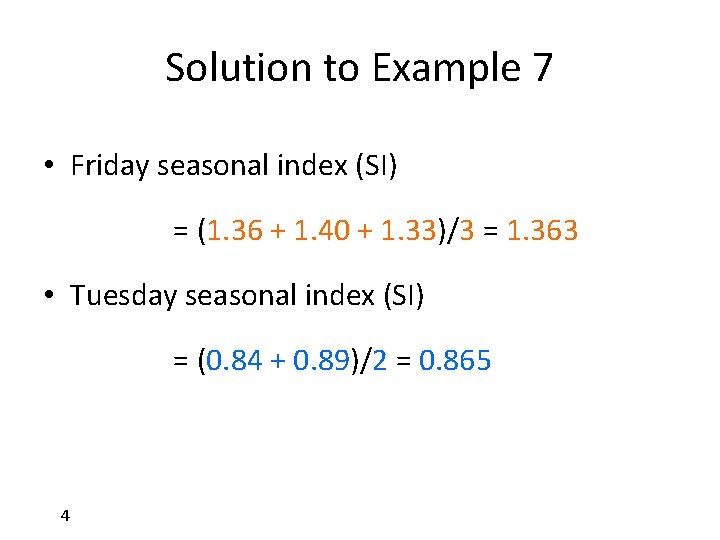 Solution to Example 7

• Friday seasonal index (SI)

$= (1.36 + 1.40 + 1.33)/3 = 1.363$

• Tuesday seasonal index (SI)

$= (0.84 + 0.89)/2 = 0.865$

4